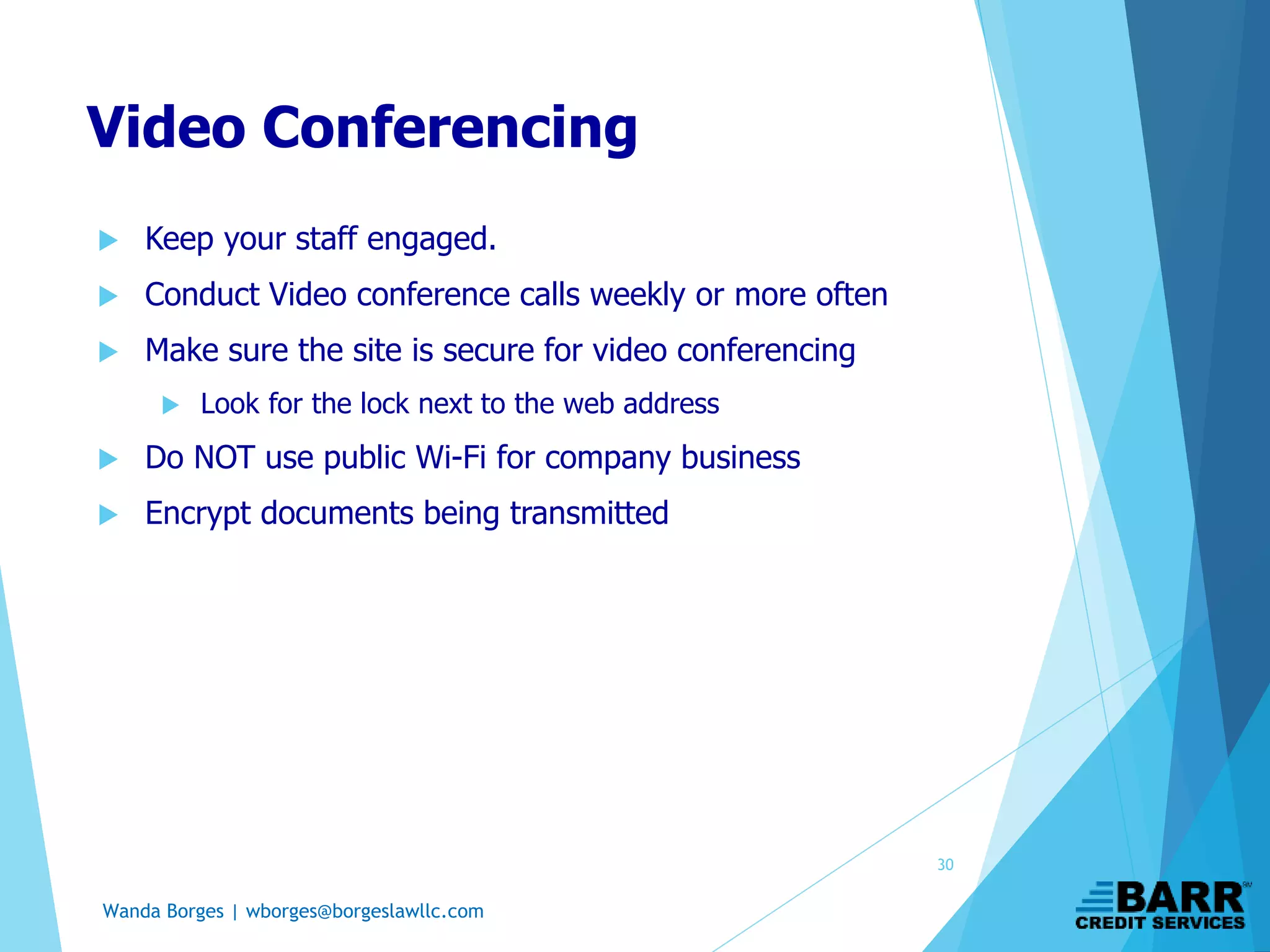 Video Conferencing

Keep your staff engaged.

Conduct Video conference calls weekly or more often

Make sure the site is secure for video conferencing

Look for the lock next to the web address

Do NOT use public Wi-Fi for company business

Encrypt documents being transmitted

30

Wanda Borges | wborges@borgeslawllc.com

BARR
CREDIT SERVICES